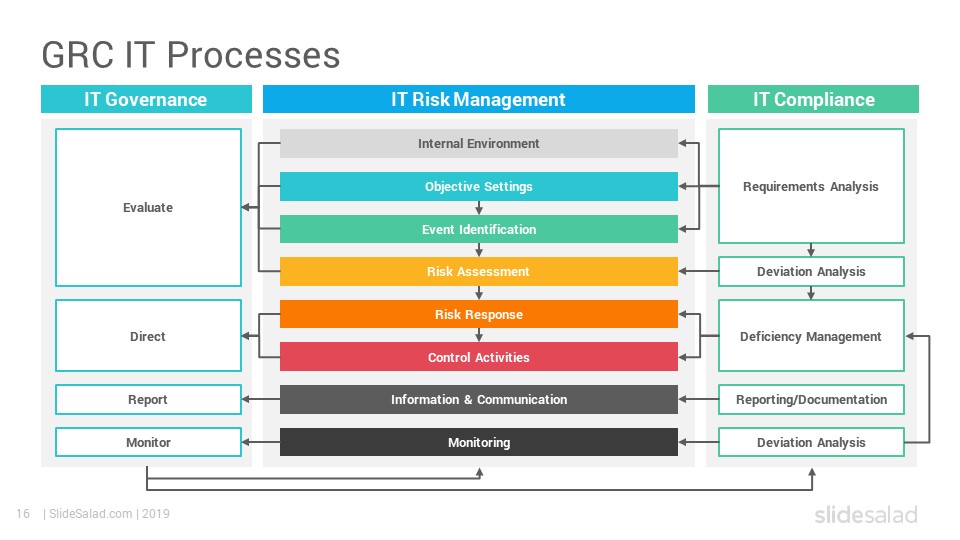 GRC IT Processes

IT Governance

Evaluate

Direct

Report

Monitor

IT Risk Management

Internal Environment

Objective Settings

Event Identification

Risk Assessment

Risk Response

Control Activities

Information & Communication

Monitoring

IT Compliance

Requirements Analysis

Deviation Analysis

Deficiency Management

Reporting/Documentation

Deviation Analysis

16 | SlideSalad.com | 2019

slidesalad